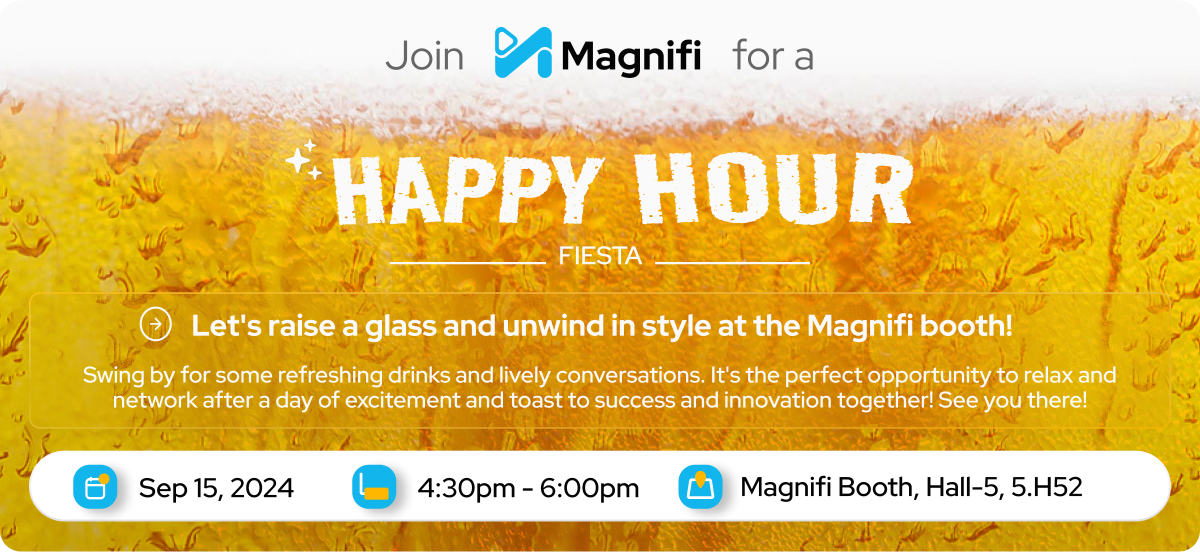 Join Magnifi for a

HAPPY HOUR

FIESTA

Let's raise a glass and unwind in style at the Magnifi booth!

Swing by for some refreshing drinks and lively conversations. It's the perfect opportunity to relax and network after a day of excitement and toast to success and innovation together! See you there!

Sep 15, 2024

4:30pm - 6:00pm

Magnifi Booth, Hall-5, 5.H52